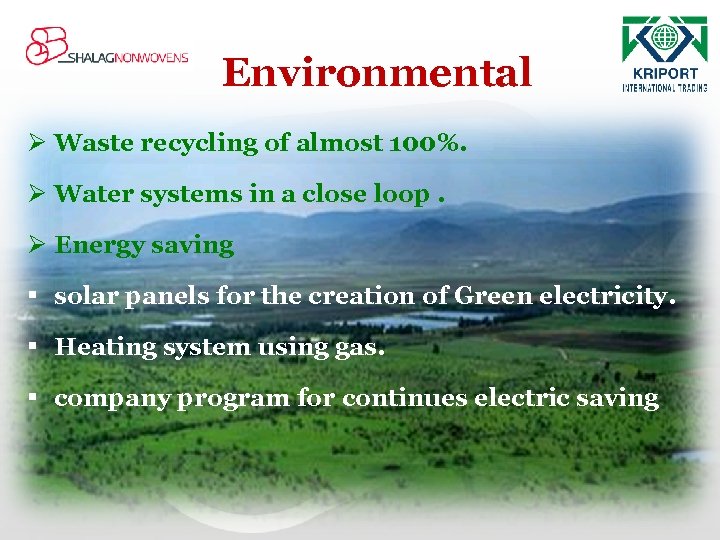 SHALAGNONWOVENS

Environmental

KRIPORT
INTERNATIONAL TRADING

➢ Waste recycling of almost 100%.

➢ Water systems in a close loop .

➢ Energy saving

▪ solar panels for the creation of Green electricity.

▪ Heating system using gas.

▪ company program for continues electric saving